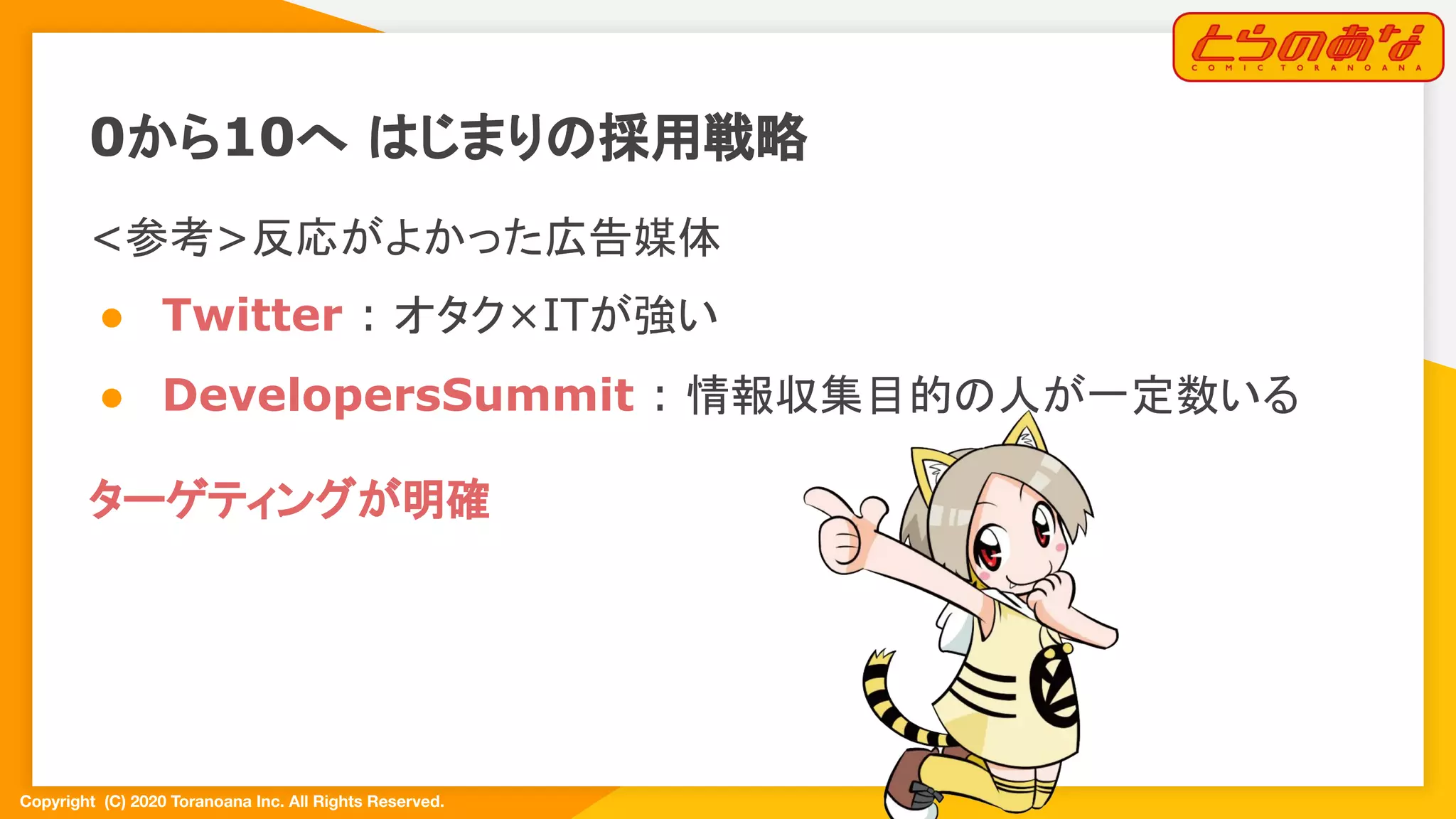 とらのあな
COMIC TORANOANA

0から10へ はじまりの採用戦略

<参考>反応がよかった広告媒体

● Twitter：オタク×ITが強い

● DevelopersSummit：情報収集目的の人が一定数いる

ターゲティングが明確

Copyright (C) 2020 Toranoana Inc. All Rights Reserved.